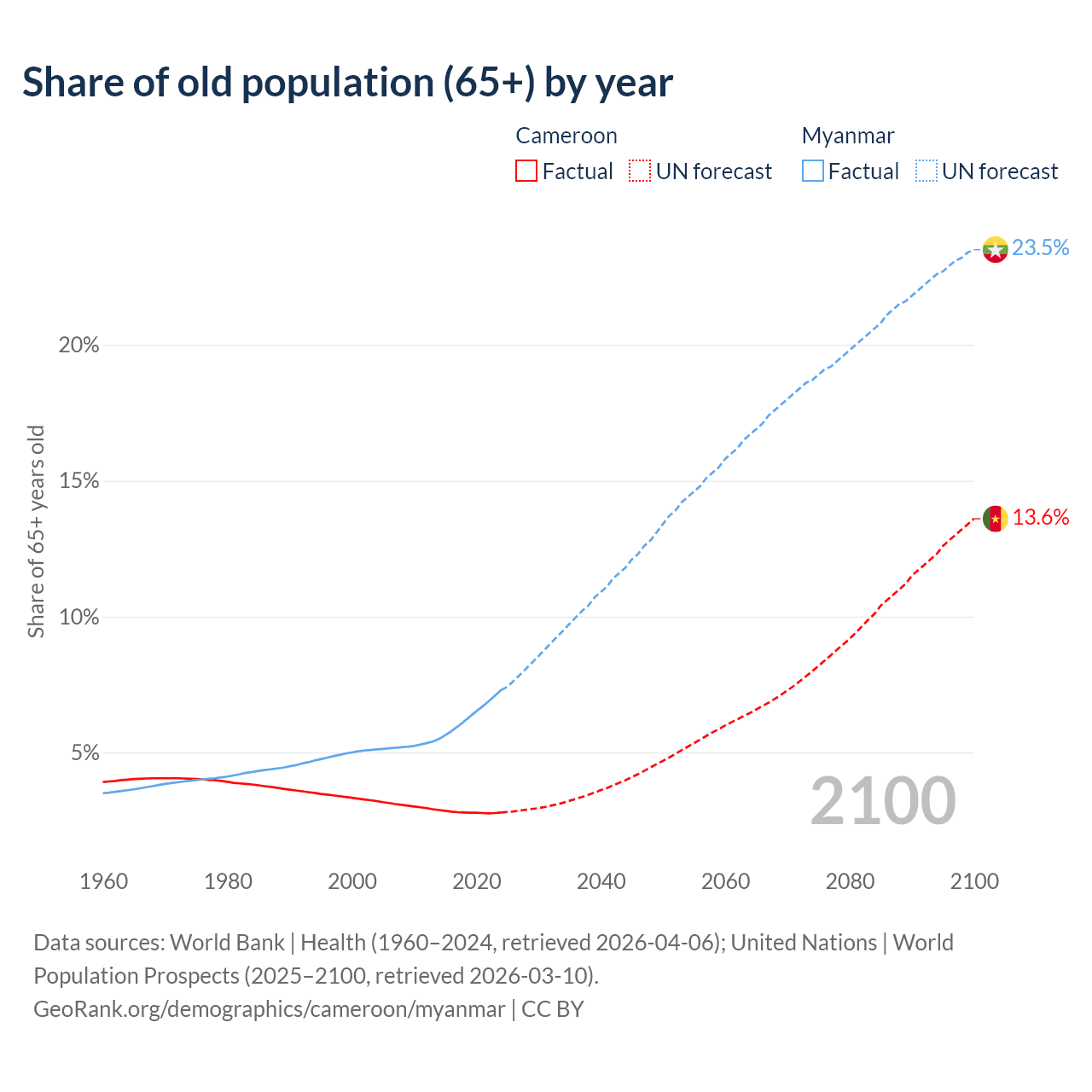 Share of old population (65+) by year

Cameroon
Factual
UN forecast

Myanmar
Factual
UN forecast

23.5%
13.6%

Share of 65+ years old

20%
15%
10%
5%

2100

1960
1980
2000
2020
2040
2060
2080
2100

Data sources: World Bank | Health (1960–2024, retrieved 2026-04-06); United Nations | World Population Prospects (2025–2100, retrieved 2026-03-10).
GeoRank.org/demographics/cameroon/myanmar | CC BY